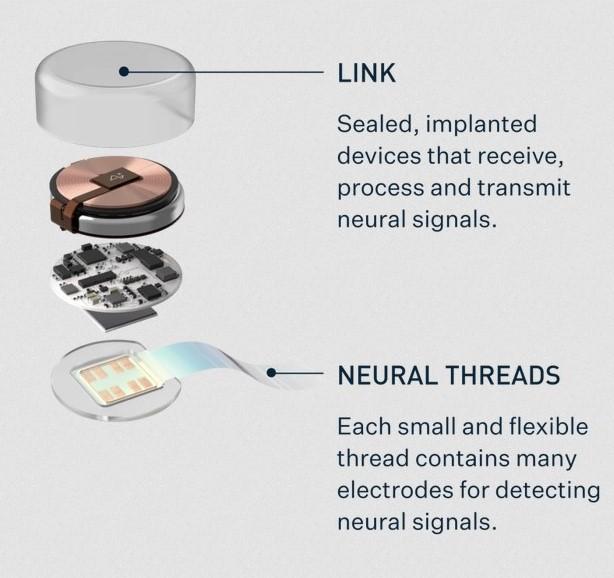 LINK

Sealed, implanted devices that receive, process and transmit neural signals.

NEURAL THREADS

Each small and flexible thread contains many electrodes for detecting neural signals.